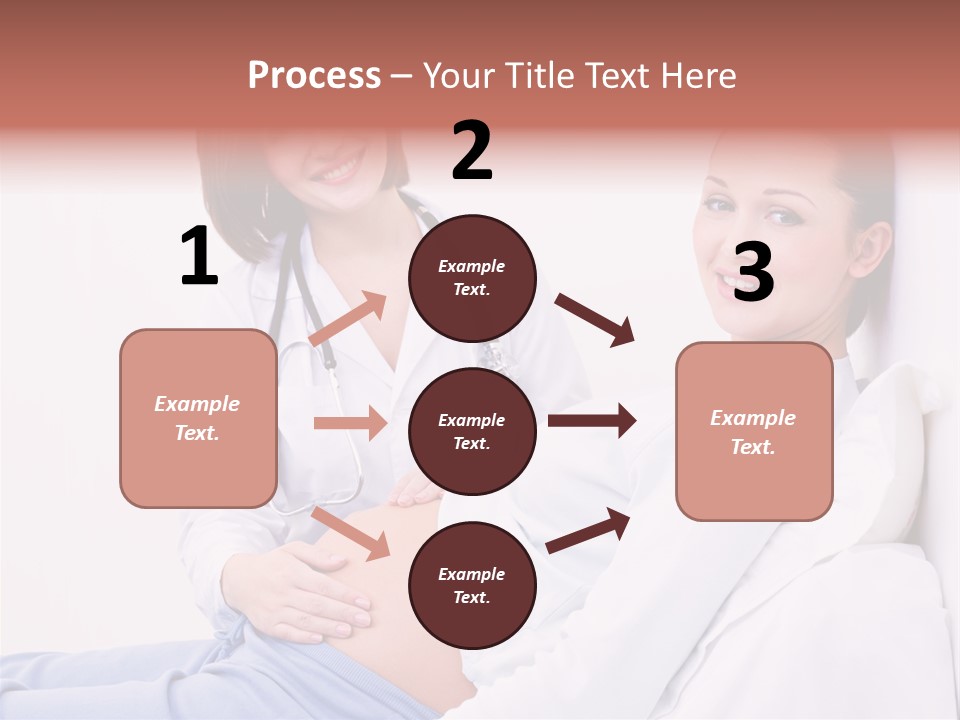 Process – Your Title Text Here

1

Example Text.

2

Example Text.

Example Text.

Example Text.

3

Example Text.